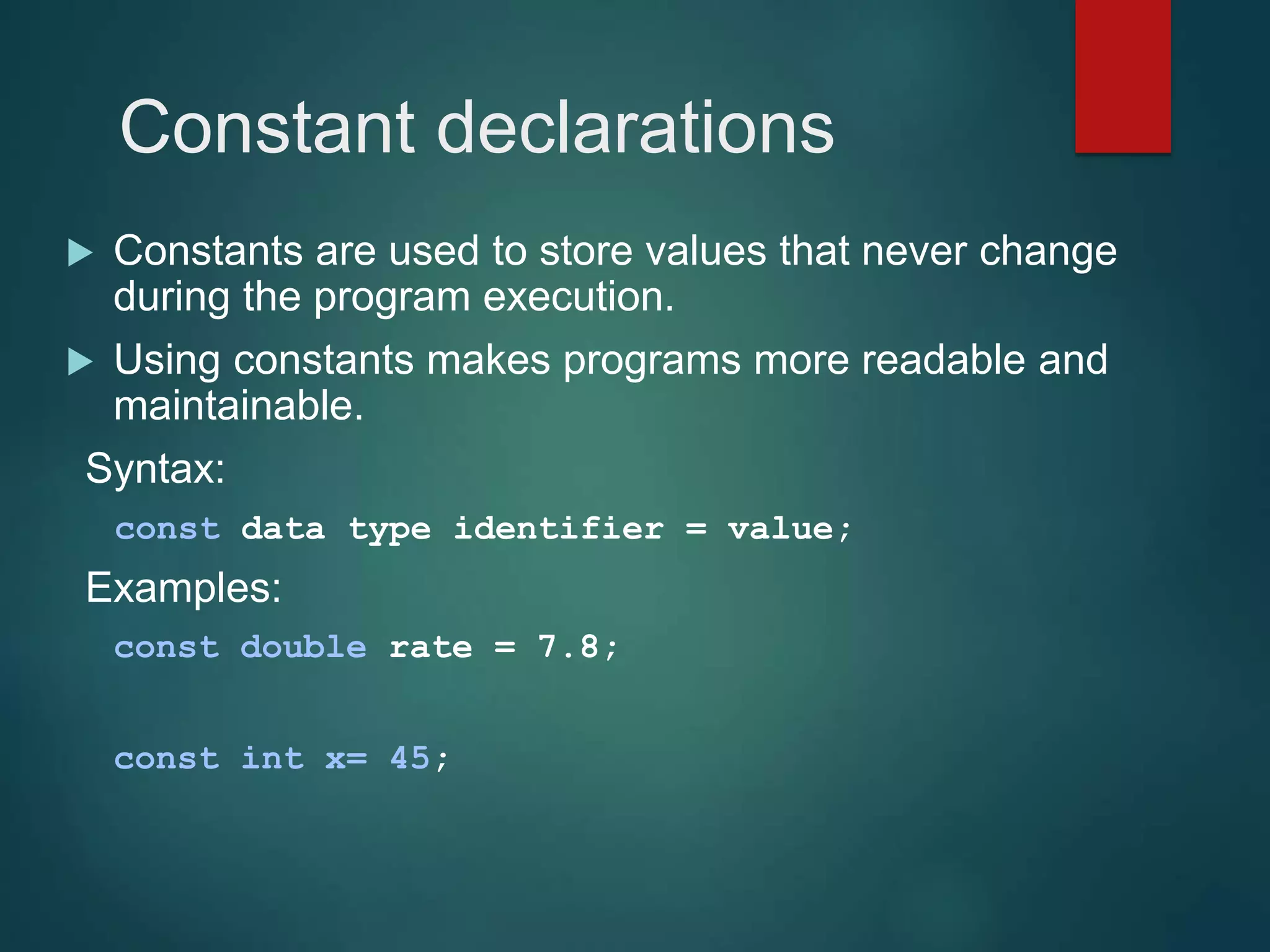 Constant declarations

Constants are used to store values that never change during the program execution.

Using constants makes programs more readable and maintainable.

Syntax:

const data type identifier = value;

Examples:

const double rate = 7.8;

const int x= 45;